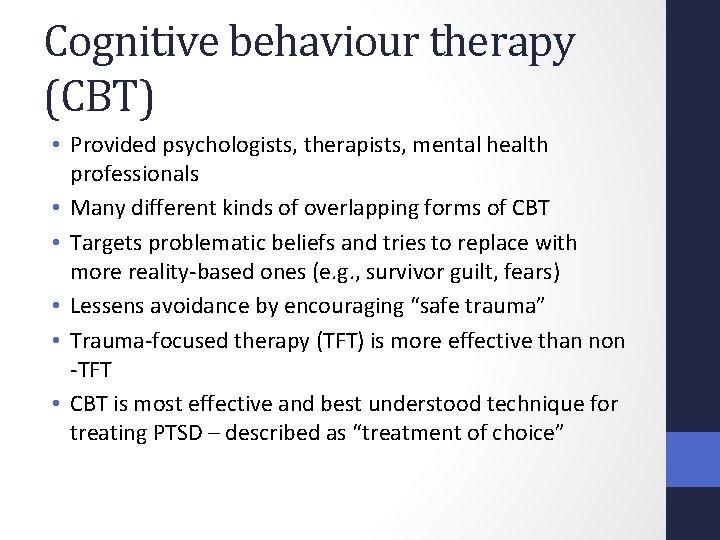 Cognitive behaviour therapy (CBT)

• Provided psychologists, therapists, mental health professionals
• Many different kinds of overlapping forms of CBT
• Targets problematic beliefs and tries to replace with more reality-based ones (e.g., survivor guilt, fears)
• Lessens avoidance by encouraging “safe trauma”
• Trauma-focused therapy (TFT) is more effective than non -TFT
• CBT is most effective and best understood technique for treating PTSD – described as “treatment of choice”